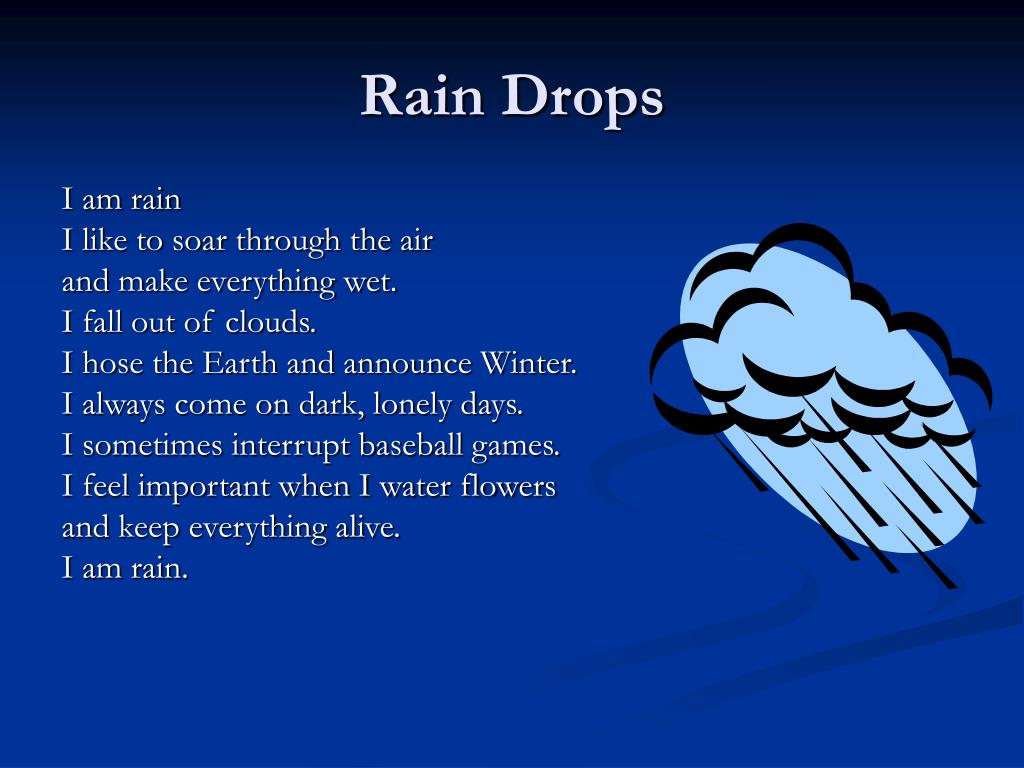 Rain Drops

I am rain
I like to soar through the air
and make everything wet.
I fall out of clouds.
I hose the Earth and announce Winter.
I always come on dark, lonely days.
I sometimes interrupt baseball games.
I feel important when I water flowers
and keep everything alive.
I am rain.